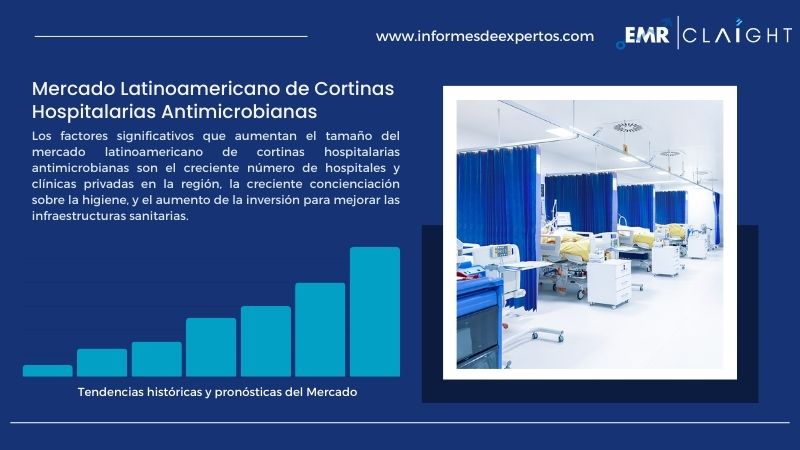 www.informesdeexpertos.com

EMR | CLAIGHT

Mercado Latinoamericano de Cortinas Hospitalarias Antimicrobianas

Los factores significativos que aumentan el tamaño del mercado latinoamericano de cortinas hospitalarias antimicrobianas son el creciente número de hospitales y clínicas privadas en la región, la creciente concienciación sobre la higiene, y el aumento de la inversión para mejorar las infraestructuras sanitarias.

Tendencias históricas y pronósticas del Mercado